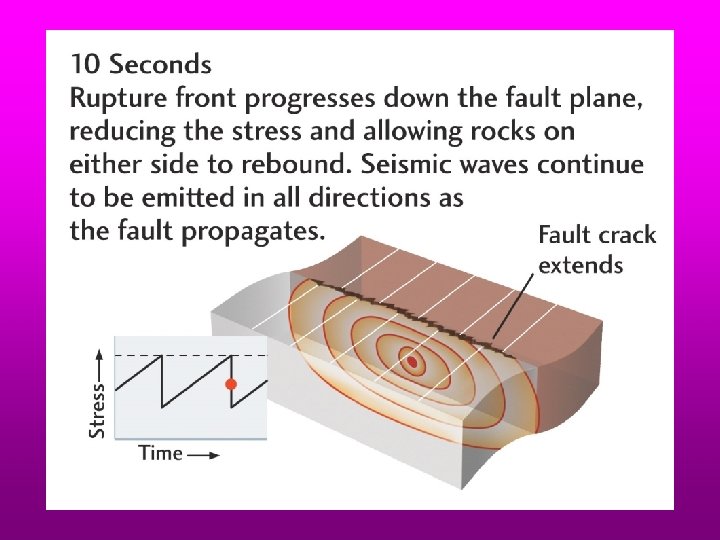 10 Seconds
Rupture front progresses down the fault plane, reducing the stress and allowing rocks on either side to rebound. Seismic waves continue to be emitted in all directions as the fault propagates.

Fault crack extends

Stress
Time